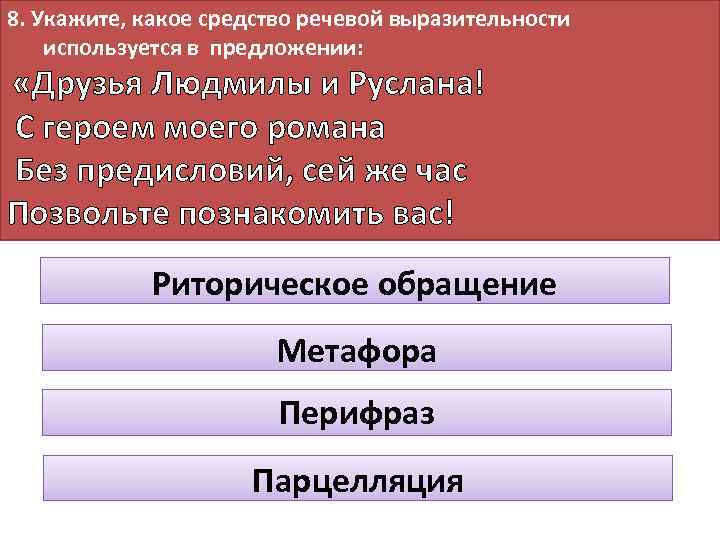 8. Укажите, какое средство речевой выразительности используется в предложении:
«Друзья Людмилы и Руслана!
С героем моего романа
Без предисловий, сей же час
Позвольте познакомить вас!

Риторическое обращение

Метафора

Перифраз

Парцелляция